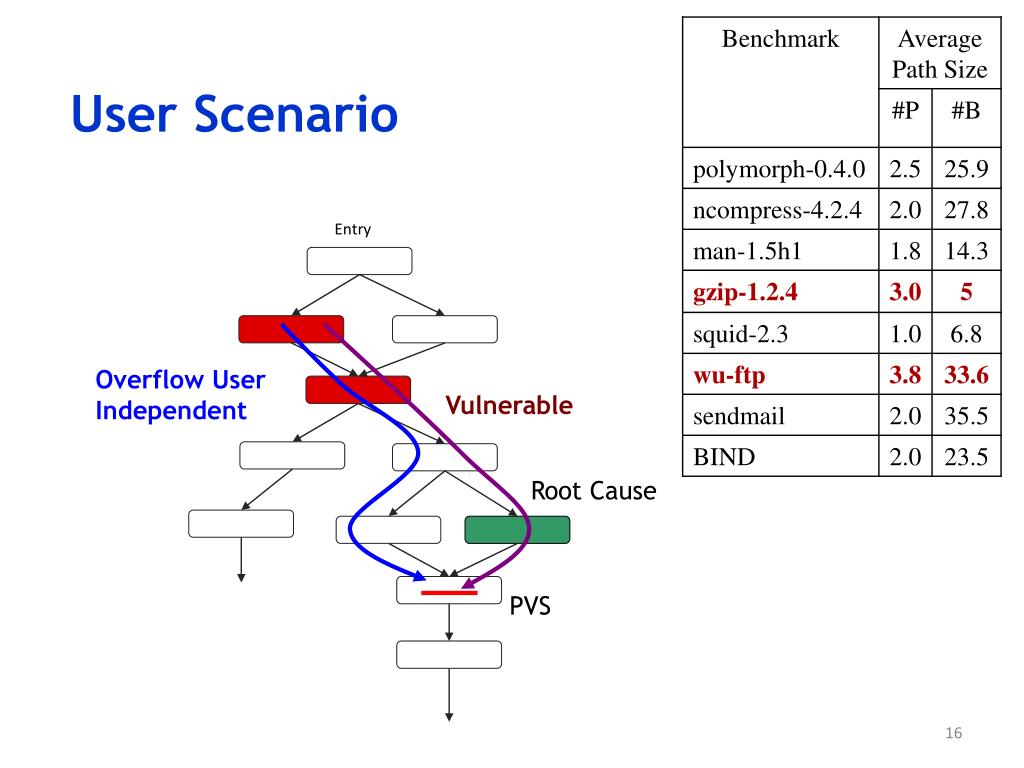 User Scenario

| Benchmark | Average Path Size #P | Average Path Size #B |
|---|---|---|
| polymorph-0.4.0 | 2.5 | 25.9 |
| ncompress-4.2.4 | 2.0 | 27.8 |
| man-1.5h1 | 1.8 | 14.3 |
| gzip-1.2.4 | 3.0 | 5 |
| squid-2.3 | 1.0 | 6.8 |
| wu-ftp | 3.8 | 33.6 |
| sendmail | 2.0 | 35.5 |
| BIND | 2.0 | 23.5 |

Entry

Overflow User Independent

Vulnerable

Root Cause

PVS

16